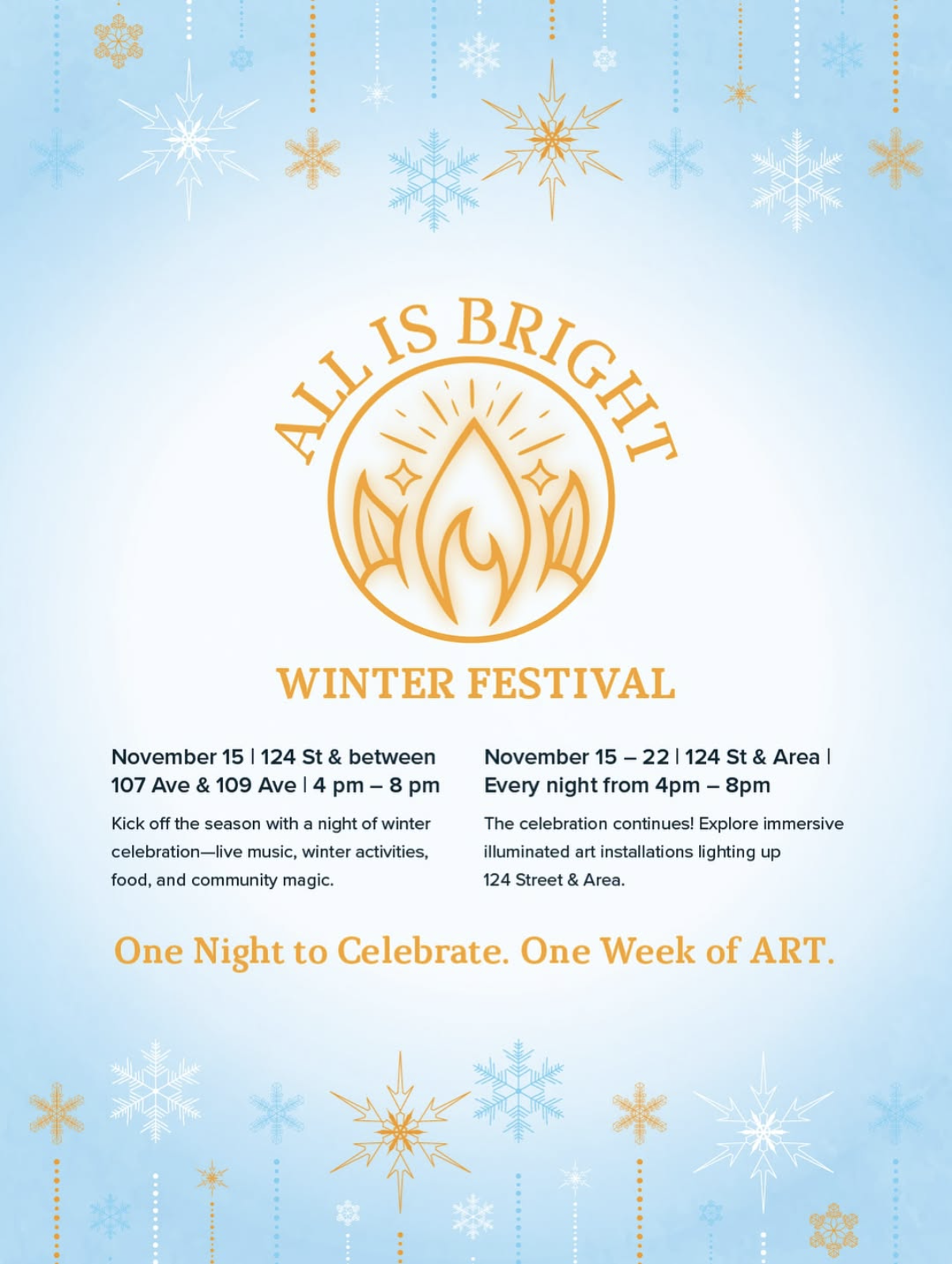 ALL IS BRIGHT

WINTER FESTIVAL

November 15 | 124 St & between 107 Ave & 109 Ave | 4 pm – 8 pm

Kick off the season with a night of winter celebration—live music, winter activities, food, and community magic.

November 15 – 22 | 124 St & Area | Every night from 4pm – 8pm

The celebration continues! Explore immersive illuminated art installations lighting up 124 Street & Area.

One Night to Celebrate. One Week of ART.